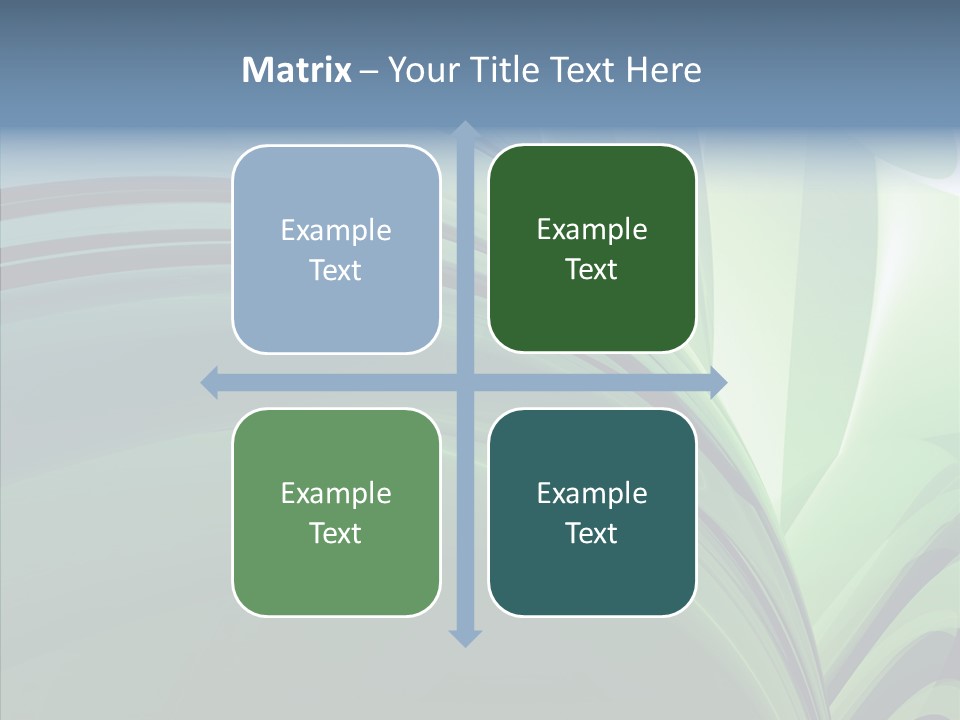 Matrix – Your Title Text Here

Example Text

Example Text

Example Text

Example Text